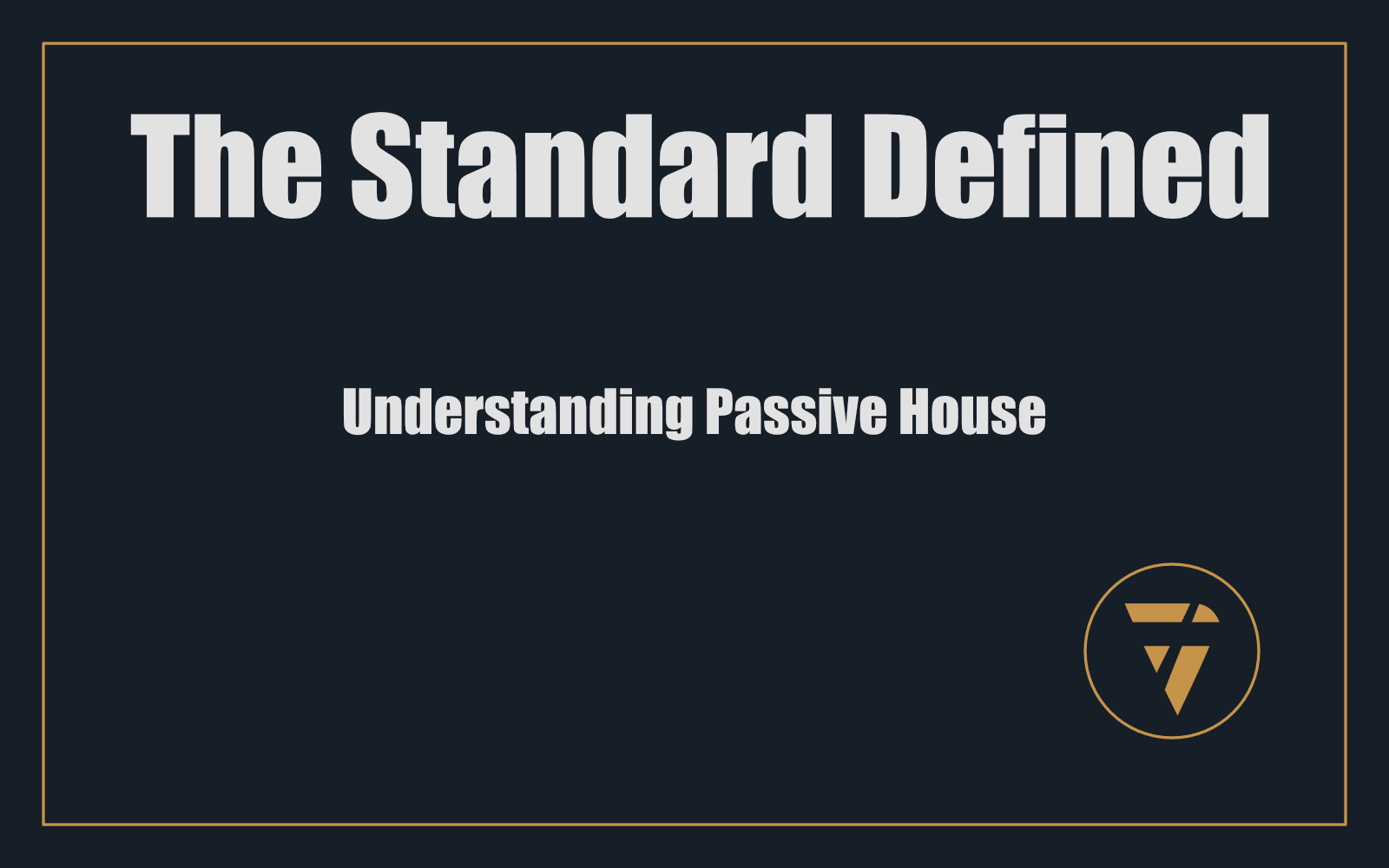 The Standard Defined

Understanding Passive House